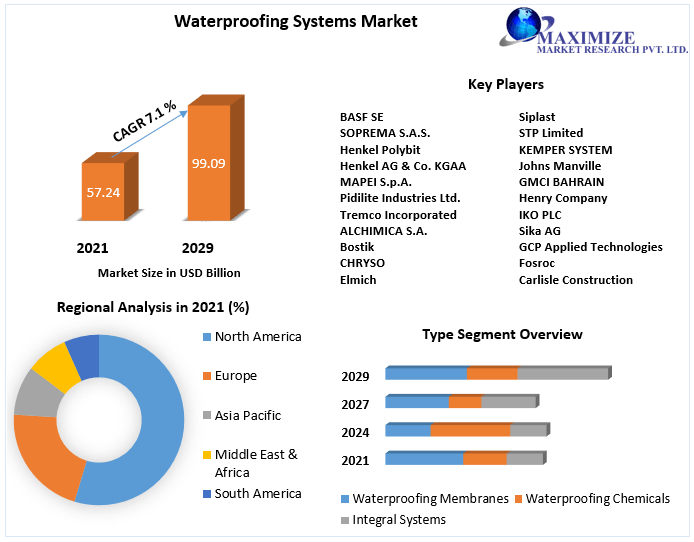 Waterproofing Systems Market

MAXIMIZE
MARKET RESEARCH PVT. LTD.

CAGR 7.1 %

57.24

99.09

2021

2029

Market Size in USD Billion

Key Players

BASF SE
SOPREMA S.A.S.
Henkel Polybit
Henkel AG & Co. KGAA
MAPEI S.p.A.
Pidilite Industries Ltd.
Tremco Incorporated
ALCHIMICA S.A.
Bostik
CHRYSO
Elmich

Siplast
STP Limited
KEMPER SYSTEM
Johns Manville
GMCI BAHRAIN
Henry Company
IKO PLC
Sika AG
GCP Applied Technologies
Fosroc
Carlisle Construction

Regional Analysis in 2021 (%)

North America
Europe
Asia Pacific
Middle East & Africa
South America

Type Segment Overview

2029
2027
2024
2021

Waterproofing Membranes
Waterproofing Chemicals
Integral Systems